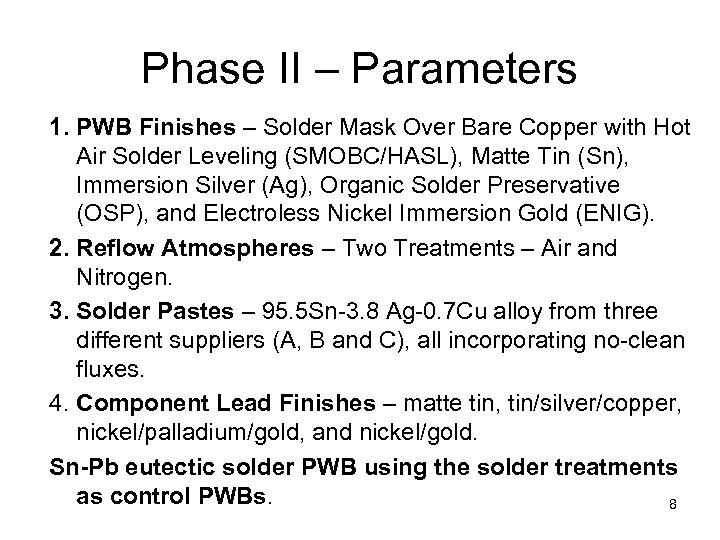 Phase II – Parameters

1. PWB Finishes – Solder Mask Over Bare Copper with Hot Air Solder Leveling (SMOBC/HASL), Matte Tin (Sn), Immersion Silver (Ag), Organic Solder Preservative (OSP), and Electroless Nickel Immersion Gold (ENIG).

2. Reflow Atmospheres – Two Treatments – Air and Nitrogen.

3. Solder Pastes – 95.5Sn-3.8 Ag-0.7Cu alloy from three different suppliers (A, B and C), all incorporating no-clean fluxes.

4. Component Lead Finishes – matte tin, tin/silver/copper, nickel/palladium/gold, and nickel/gold.

Sn-Pb eutectic solder PWB using the solder treatments as control PWBs.

8